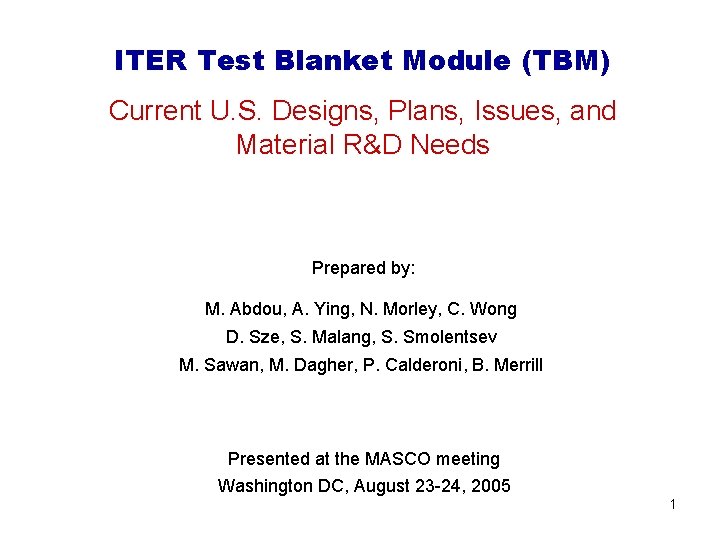 ITER Test Blanket Module (TBM)

Current U.S. Designs, Plans, Issues, and Material R&D Needs

Prepared by:

M. Abdou, A. Ying, N. Morley, C. Wong
D. Sze, S. Malang, S. Smolentsev
M. Sawan, M. Dagher, P. Calderoni, B. Merrill

Presented at the MASCO meeting
Washington DC, August 23-24, 2005

1